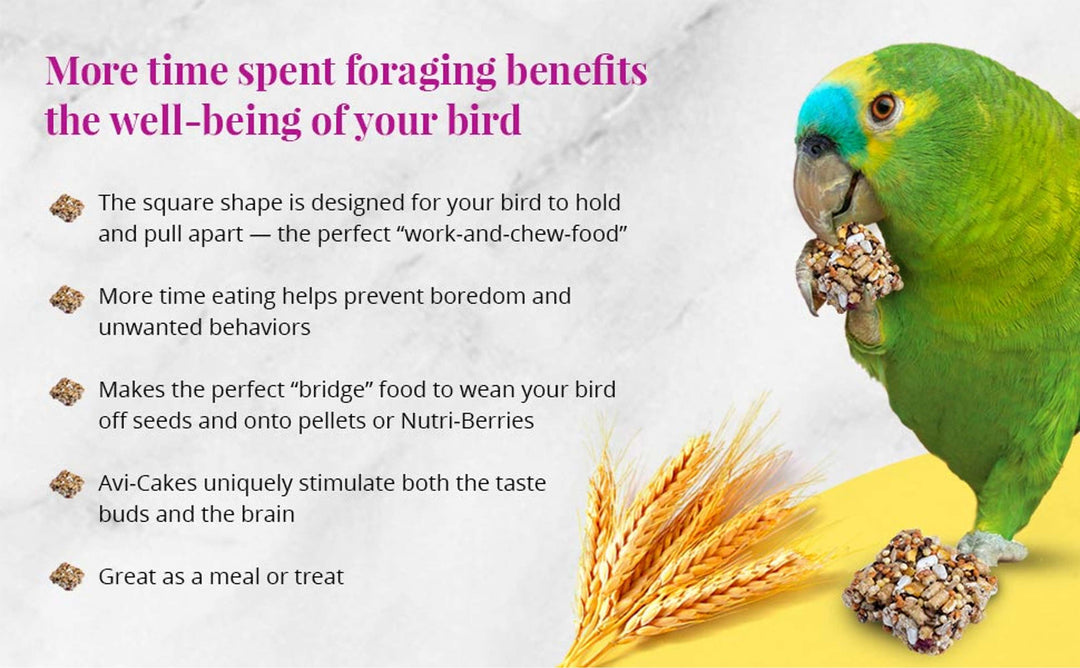 More time spent foraging benefits the well-being of your bird

The square shape is designed for your bird to hold and pull apart — the perfect “work-and-chew-food”

More time eating helps prevent boredom and unwanted behaviors

Makes the perfect “bridge” food to wean your bird off seeds and onto pellets or Nutri-Berries

Avi-Cakes uniquely stimulate both the taste buds and the brain

Great as a meal or treat